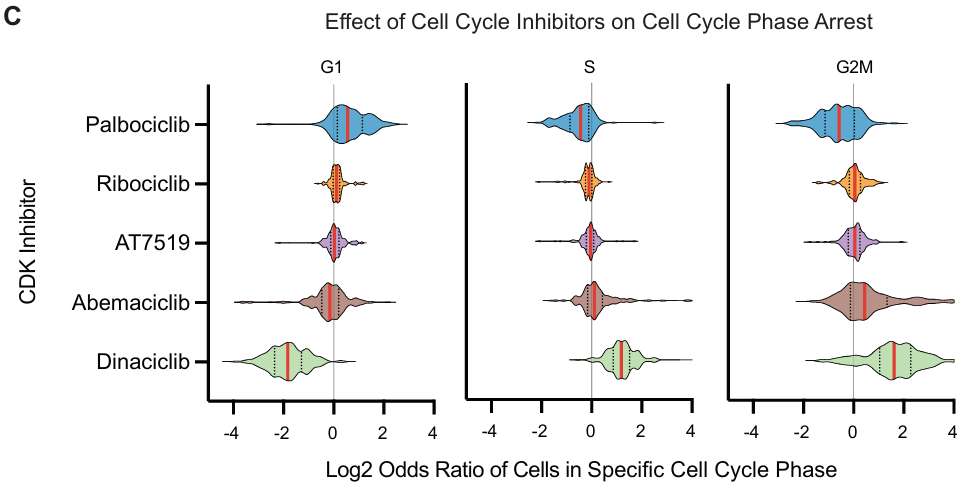 C

Effect of Cell Cycle Inhibitors on Cell Cycle Phase Arrest

G1

S

G2M

CDK Inhibitor

Palbociclib

Ribociclib

AT7519

Abemaciclib

Dinaciclib

-4 -2 0 2 4

-4 -2 0 2 4

-4 -2 0 2 4

Log2 Odds Ratio of Cells in Specific Cell Cycle Phase